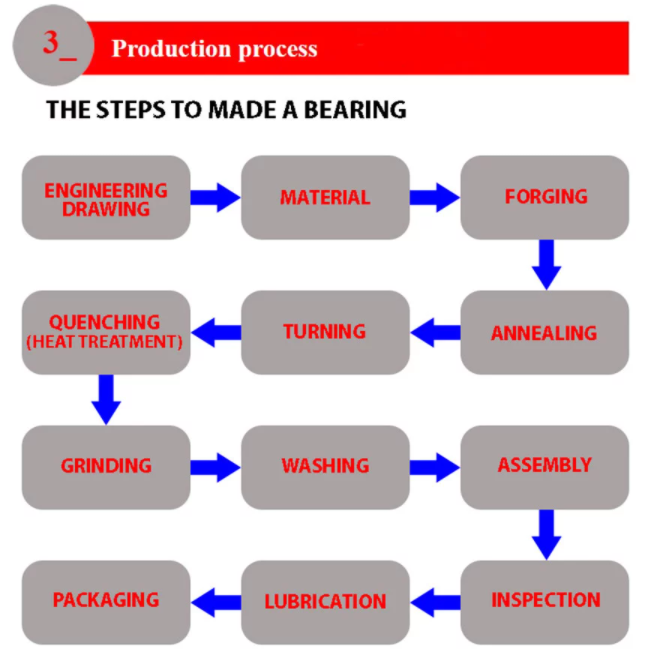 3_ Production process

THE STEPS TO MADE A BEARING

ENGINEERING DRAWING

MATERIAL

FORGING

ANNEALING

TURNING

QUENCHING (HEAT TREATMENT)

GRINDING

WASHING

ASSEMBLY

INSPECTION

LUBRICATION

PACKAGING